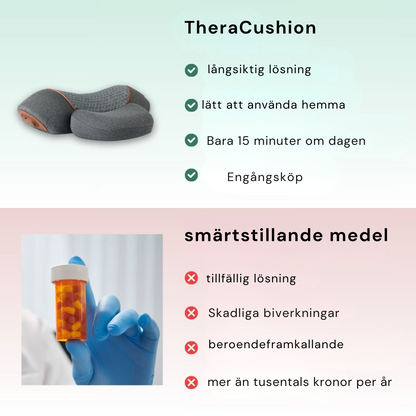 TheraCushion

långsiktig lösning

lätt att använda hemma

Bara 15 minuter om dagen

Engångsköp

smärtstillande medel

tillfällig lösning

Skadliga biverkningar

beroendeframkallande

mer än tusentals kronor per år